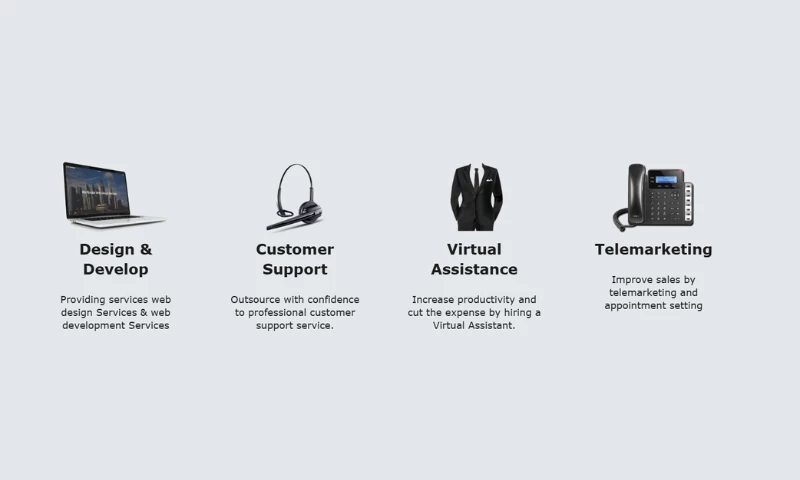 Design & Develop

Providing services web design Services & web development Services

Customer Support

Outsource with confidence to professional customer support service.

Virtual Assistance

Increase productivity and cut the expense by hiring a Virtual Assistant.

Telemarketing

Improve sales by telemarketing and appointment setting